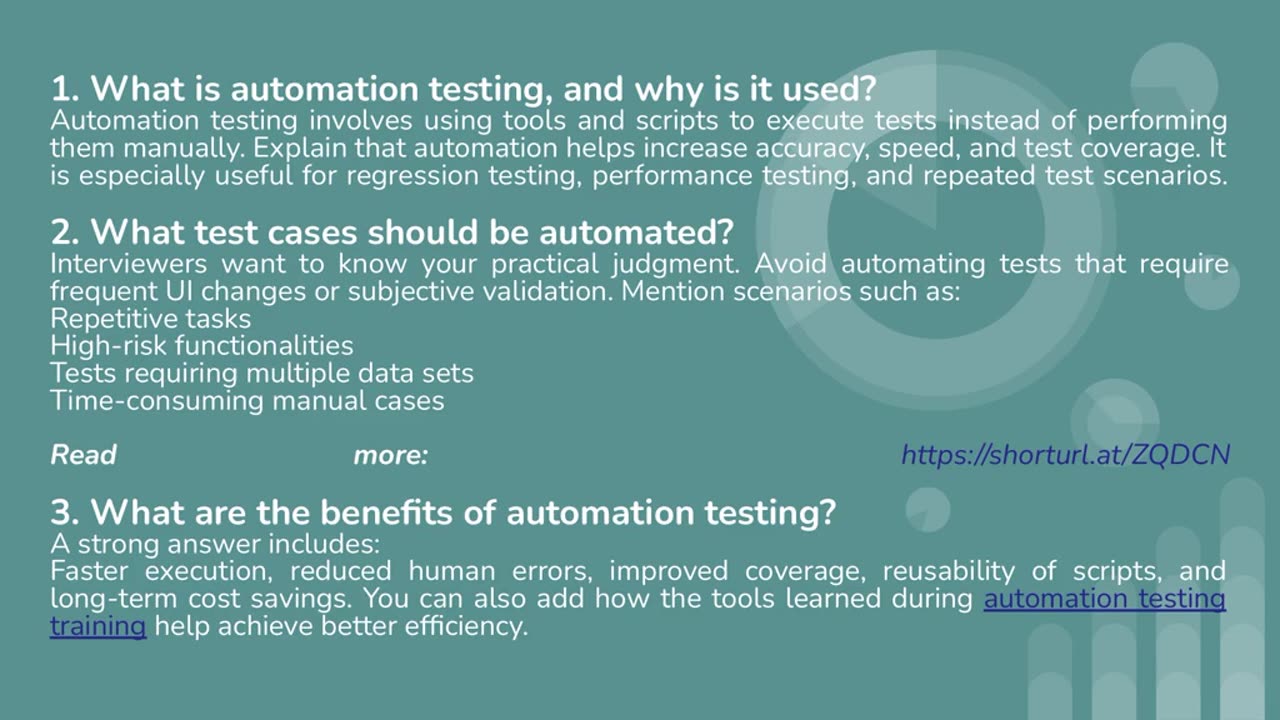 1. What is automation testing, and why is it used?
Automation testing involves using tools and scripts to execute tests instead of performing them manually. Explain that automation helps increase accuracy, speed, and test coverage. It is especially useful for regression testing, performance testing, and repeated test scenarios.

2. What test cases should be automated?
Interviewers want to know your practical judgment. Avoid automating tests that require frequent UI changes or subjective validation. Mention scenarios such as:
Repetitive tasks
High-risk functionalities
Tests requiring multiple data sets
Time-consuming manual cases

Read more: https://shorturl.at/ZQDCN

3. What are the benefits of automation testing?
A strong answer includes:
Faster execution, reduced human errors, improved coverage, reusability of scripts, and long-term cost savings. You can also add how the tools learned during automation testing training help achieve better efficiency.